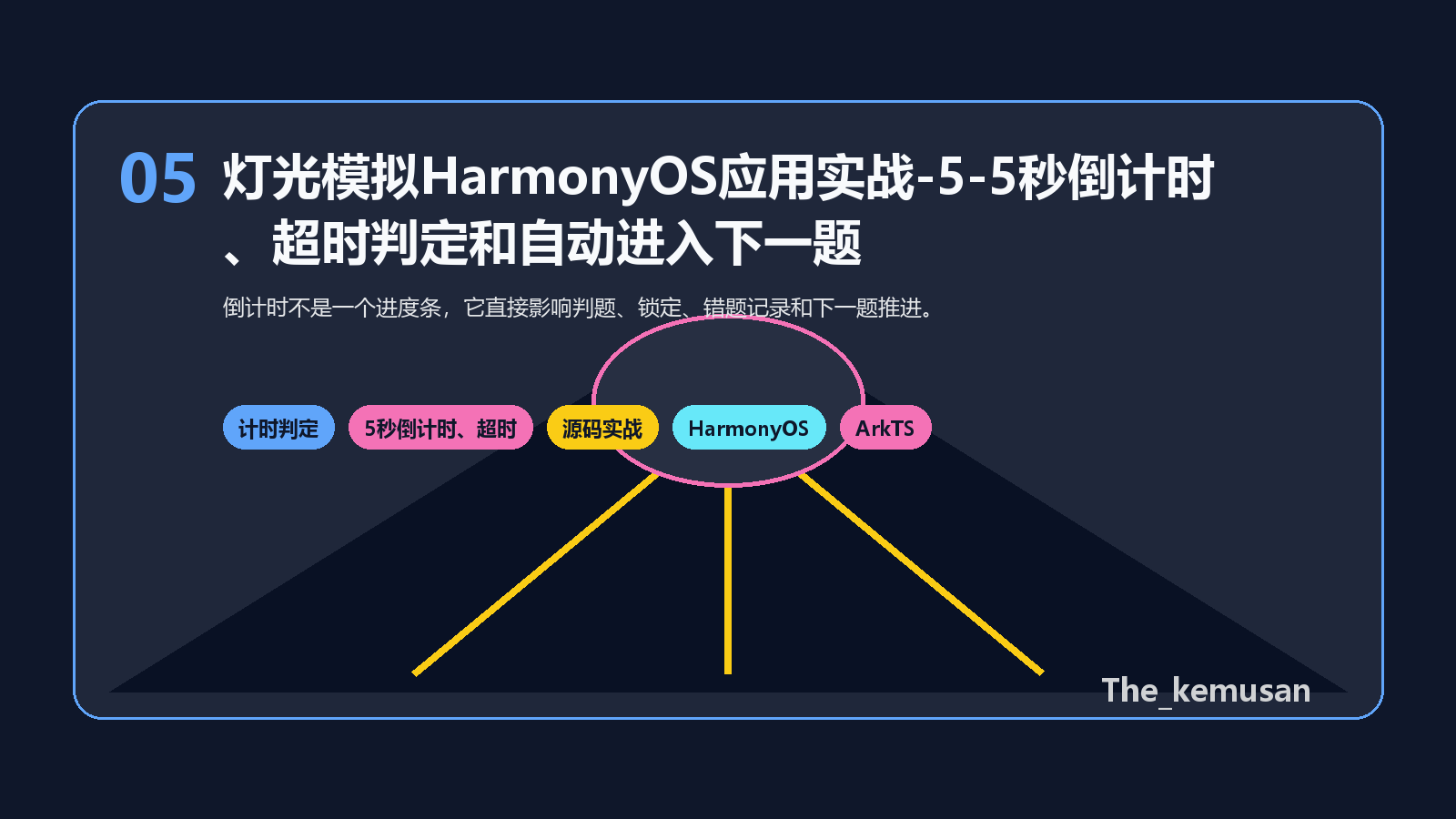 05 灯光模拟HarmonyOS应用实战-5-5秒倒计时、超时判定和自动进入下一题

倒计时不是一个进度条，它直接影响判题、锁定、错题记录和下一题推进。

计时判定 5秒倒计时、超时 源码实战 HarmonyOS ArkTS

The_kemusan